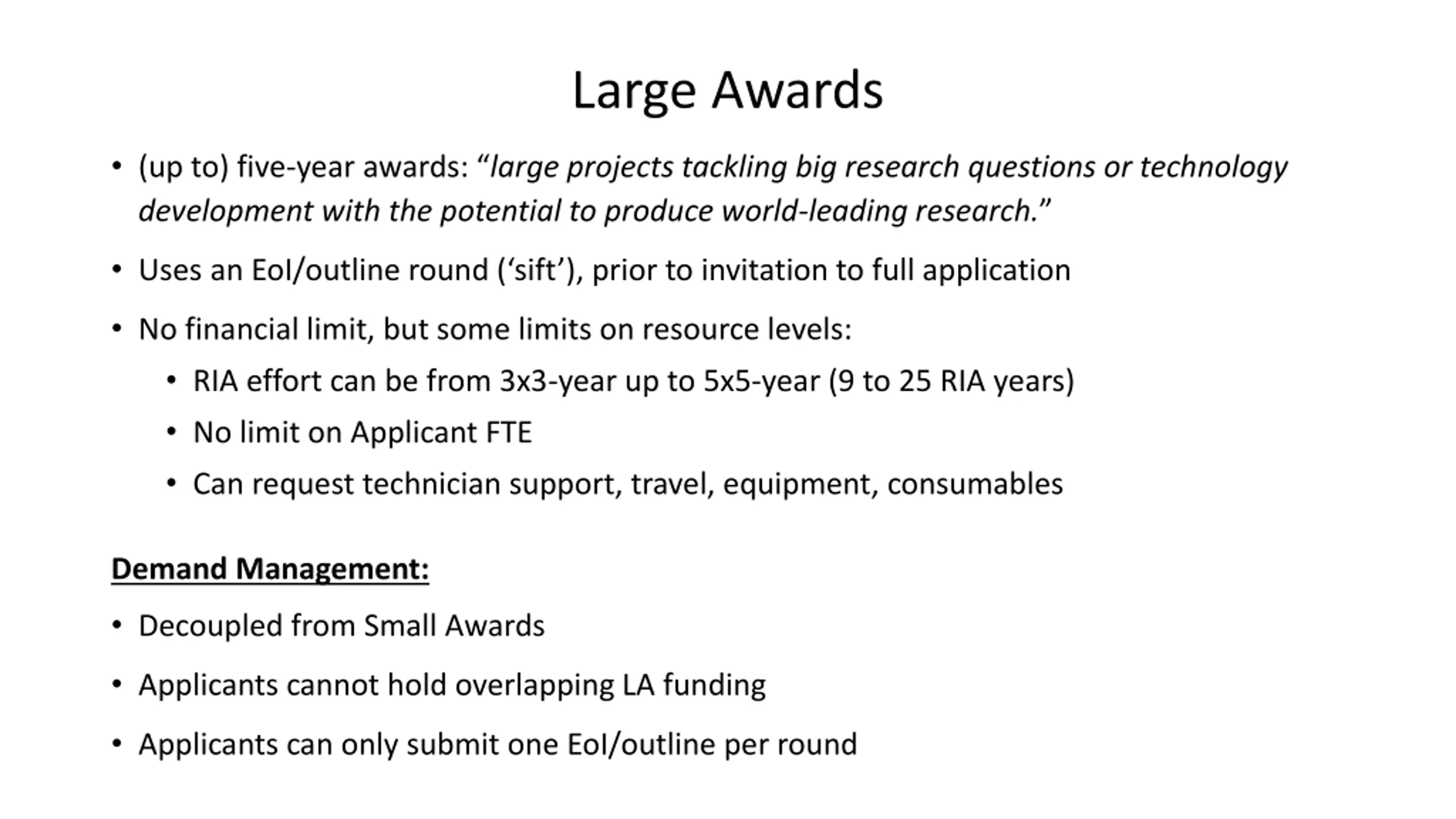 Large Awards

• (up to) five-year awards: “large projects tackling big research questions or technology development with the potential to produce world-leading research.”

• Uses an EoI/outline round (‘sift’), prior to invitation to full application

• No financial limit, but some limits on resource levels:
  • RIA effort can be from 3x3-year up to 5x5-year (9 to 25 RIA years)
  • No limit on Applicant FTE
  • Can request technician support, travel, equipment, consumables

Demand Management:

• Decoupled from Small Awards

• Applicants cannot hold overlapping LA funding

• Applicants can only submit one EoI/outline per round